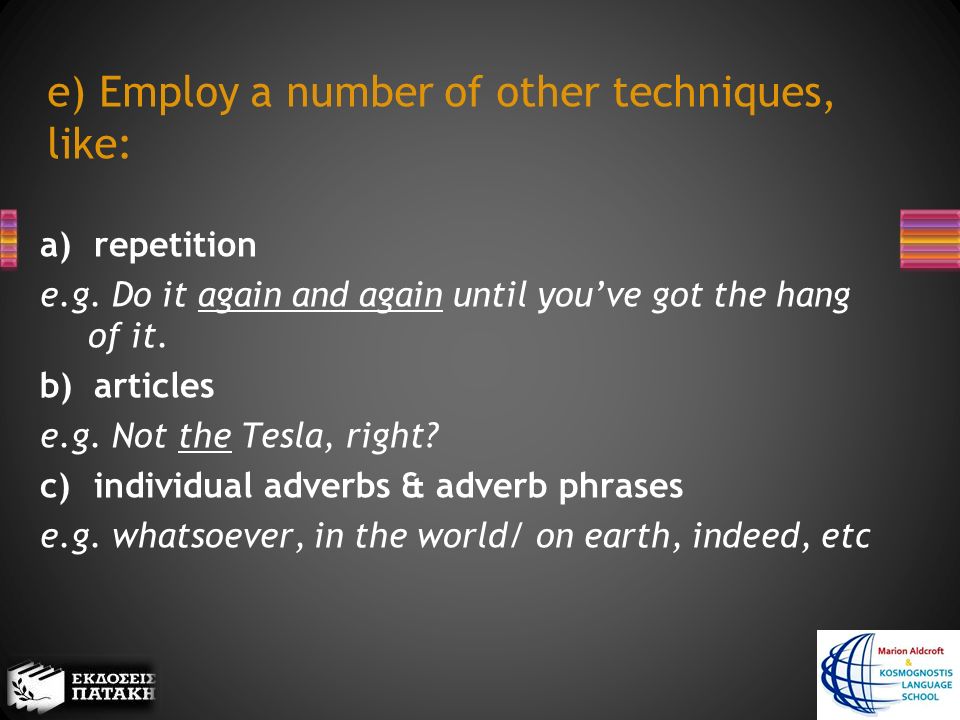 e) Employ a number of other techniques, like:

a) repetition

e.g. Do it again and again until you've got the hang of it.

b) articles

e.g. Not the Tesla, right?

c) individual adverbs & adverb phrases

e.g. whatsoever, in the world/ on earth, indeed, etc

ΕΚΔΟΣΕΙΣ ΠΑΤΑΚΗ

Marion Aldcroft & KOSMOGNOSTIS LANGUAGE SCHOOL